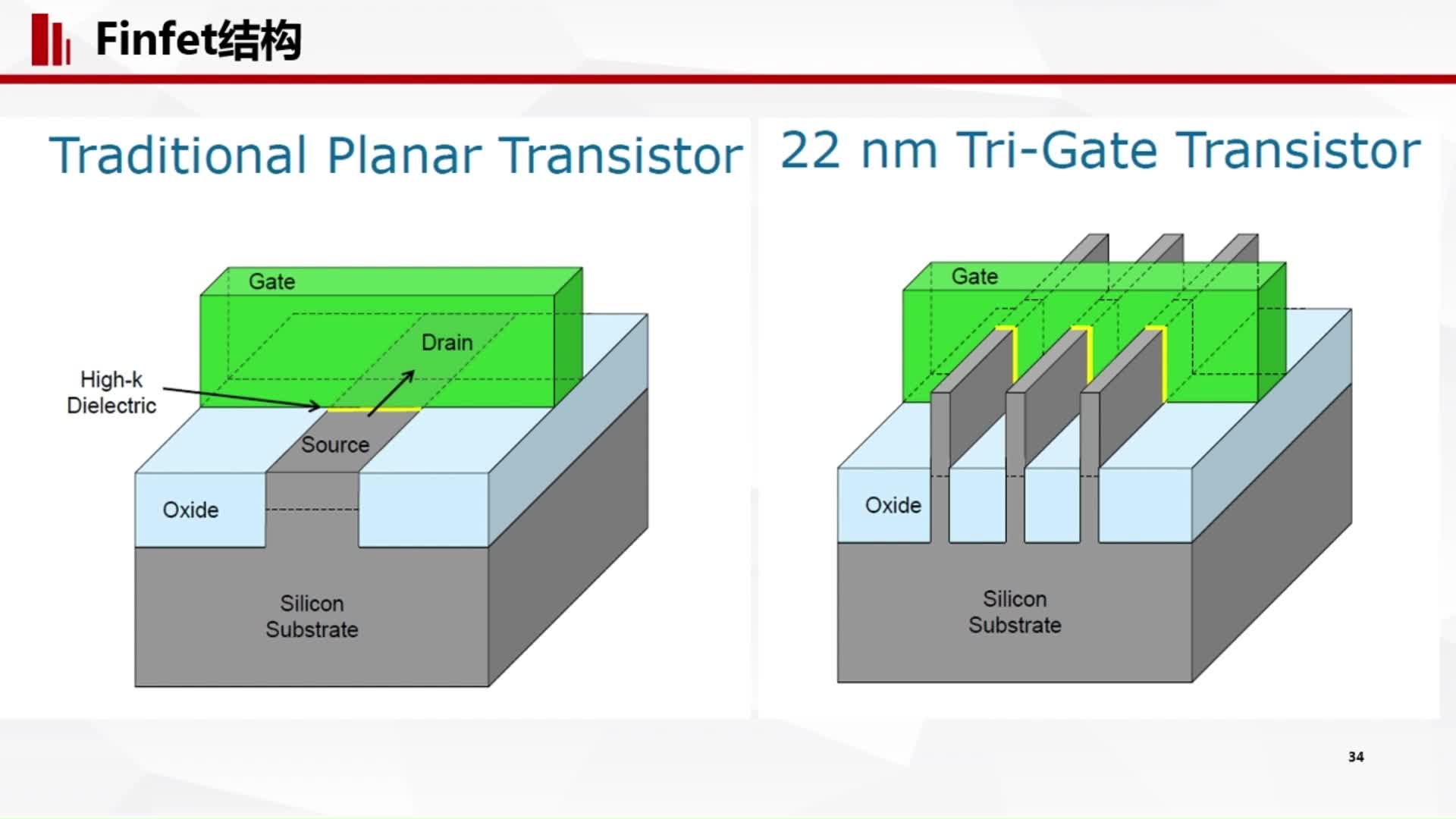 Finfet结构

Traditional Planar Transistor

Gate

Drain

High-k
Dielectric

Source

Oxide

Silicon
Substrate

22 nm Tri-Gate Transistor

Gate

Oxide

Silicon
Substrate

34